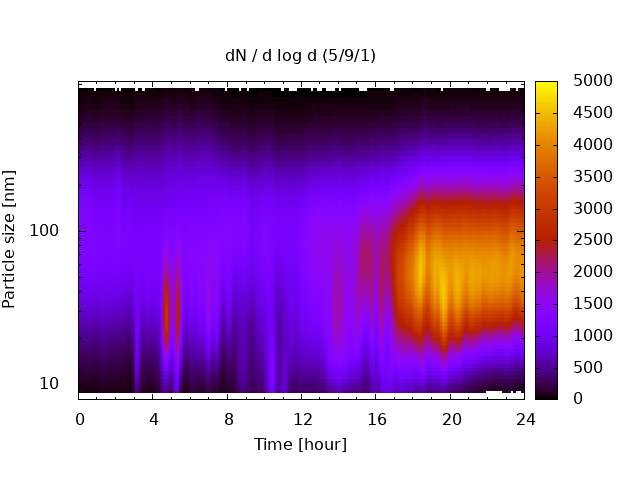 dN / d log d (5/9/1)

Particle size [nm]

100

10

0
4
8
12
16
20
24

Time [hour]

5000
4500
4000
3500
3000
2500
2000
1500
1000
500
0